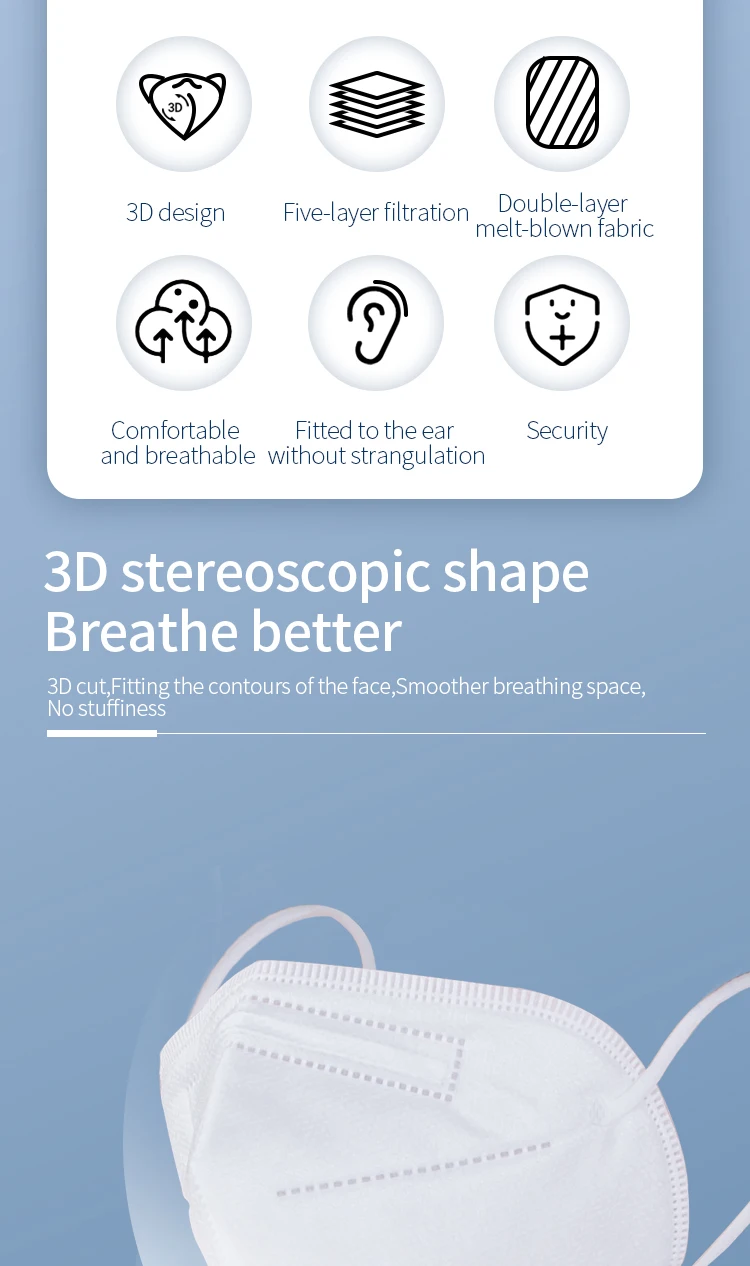 3D

3D design

Five-layer filtration

Double-layer melt-blown fabric

Comfortable and breathable

Fitted to the ear without strangulation

Security

3D stereoscopic shape
Breathe better

3D cut,Fitting the contours of the face,Smoother breathing space, No stuffiness